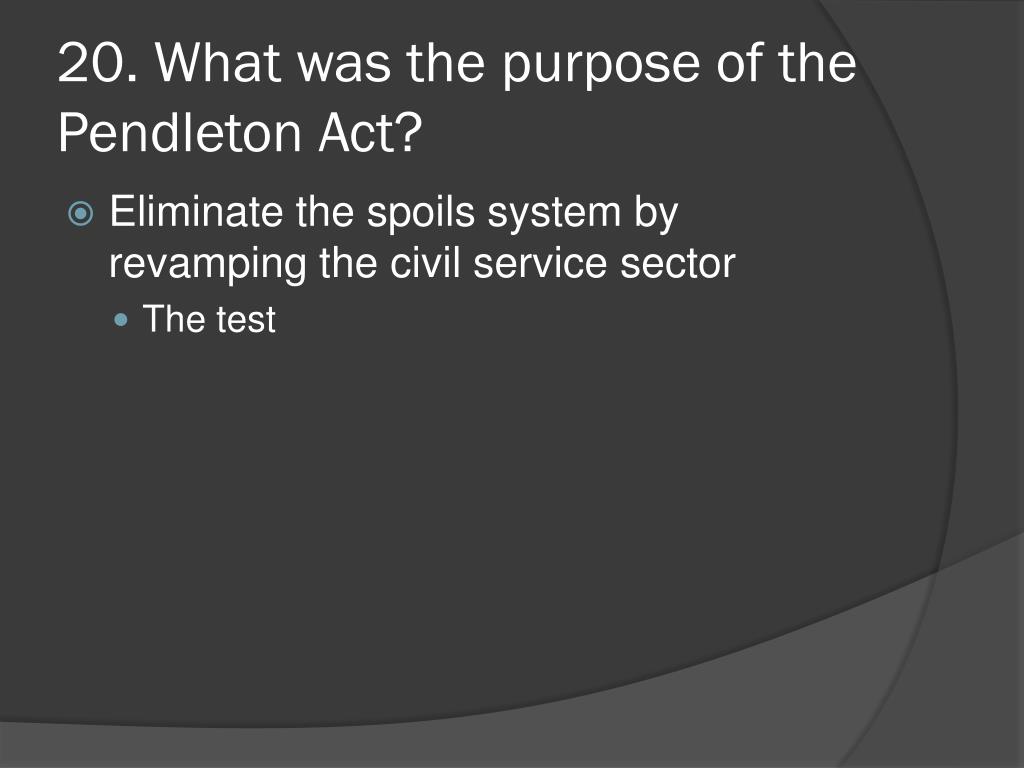 20. What was the purpose of the Pendleton Act?

Eliminate the spoils system by revamping the civil service sector

The test